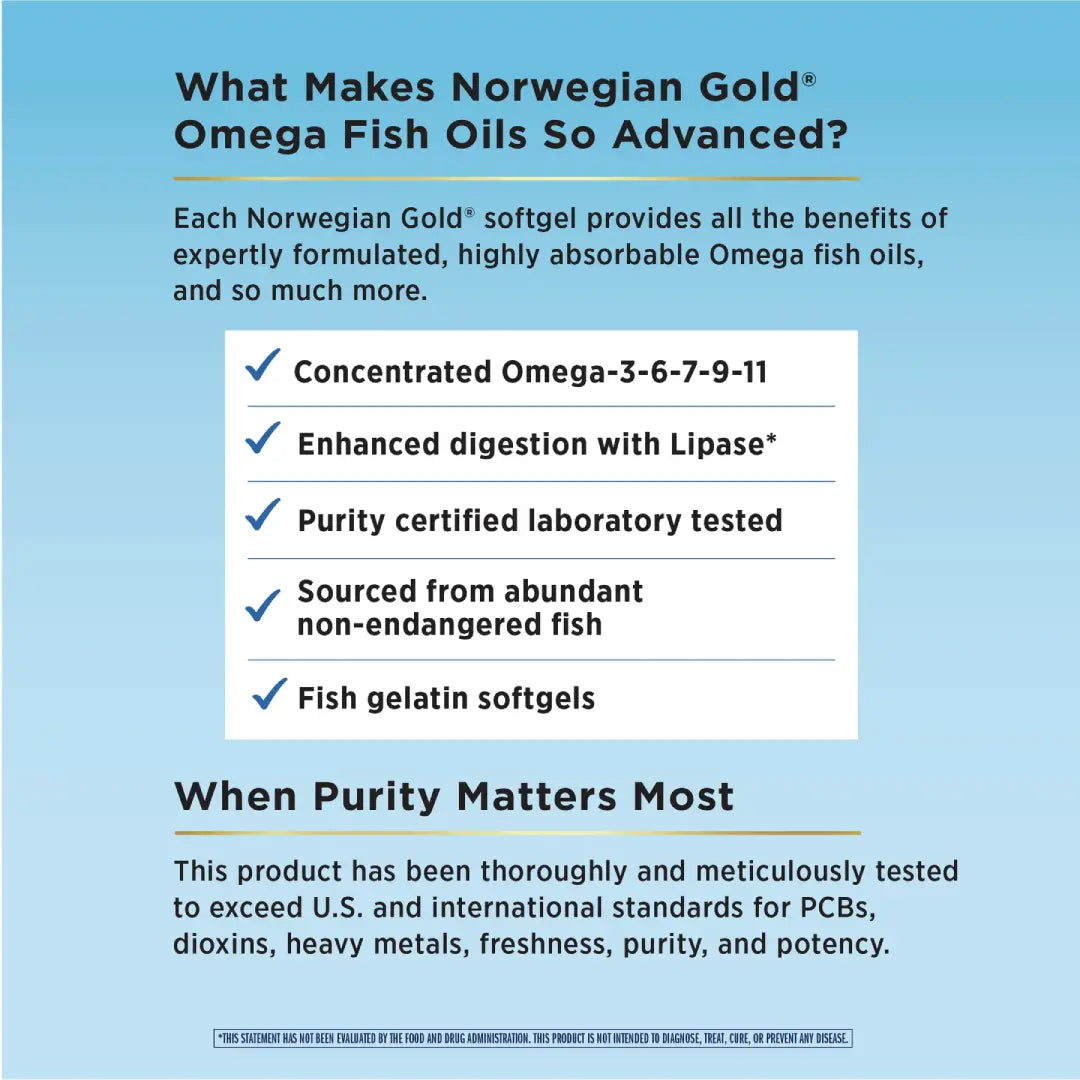 What Makes Norwegian Gold® Omega Fish Oils So Advanced?

Each Norwegian Gold® softgel provides all the benefits of expertly formulated, highly absorbable Omega fish oils, and so much more.

✓ Concentrated Omega-3-6-7-9-11

✓ Enhanced digestion with Lipase*

✓ Purity certified laboratory tested

✓ Sourced from abundant non-endangered fish

✓ Fish gelatin softgels

When Purity Matters Most

This product has been thoroughly and meticulously tested to exceed U.S. and international standards for PCBs, dioxins, heavy metals, freshness, purity, and potency.

*THIS STATEMENT HAS NOT BEEN EVALUATED BY THE FOOD AND DRUG ADMINISTRATION. THIS PRODUCT IS NOT INTENDED TO DIAGNOSE, TREAT, CURE, OR PREVENT ANY DISEASE.